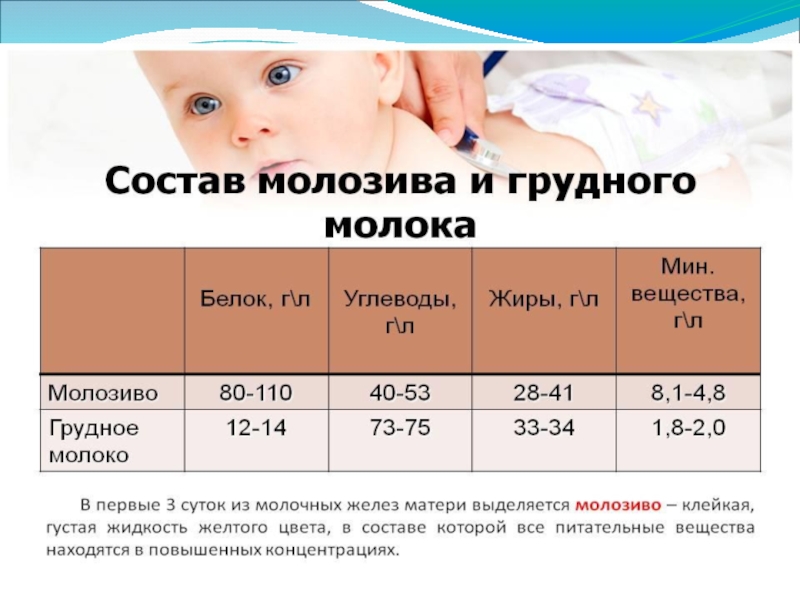 Состав молозива и грудного молока

| | Белок, г\л | Углеводы, г\л | Жиры, г\л | Мин. вещества, г\л |
|---|---|---|---|---|
| Молозиво | 80-110 | 40-53 | 28-41 | 8,1-4,8 |
| Грудное молоко | 12-14 | 73-75 | 33-34 | 1,8-2,0 |

В первые 3 суток из молочных желез матери выделяется молозиво – клейкая, густая жидкость желтого цвета, в составе которой все питательные вещества находятся в повышенных концентрациях.